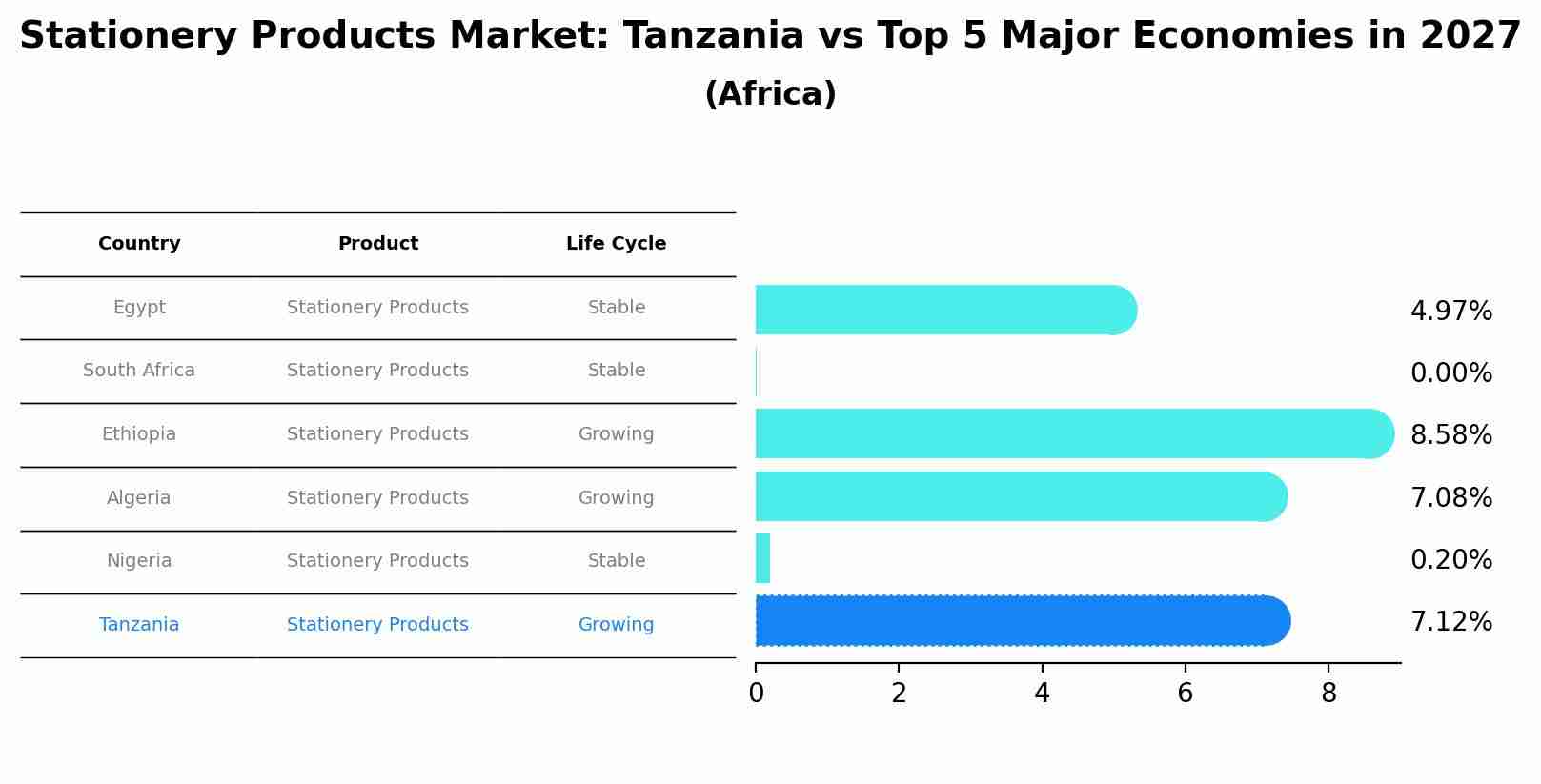 Stationery Products Market: Tanzania vs Top 5 Major Economies in 2027
(Africa)

| Country | Product | Life Cycle |
|---|---|---|
| Egypt | Stationery Products | Stable |
| South Africa | Stationery Products | Stable |
| Ethiopia | Stationery Products | Growing |
| Algeria | Stationery Products | Growing |
| Nigeria | Stationery Products | Stable |
| Tanzania | Stationery Products | Growing |

4.97%
0.00%
8.58%
7.08%
0.20%
7.12%

0 2 4 6 8